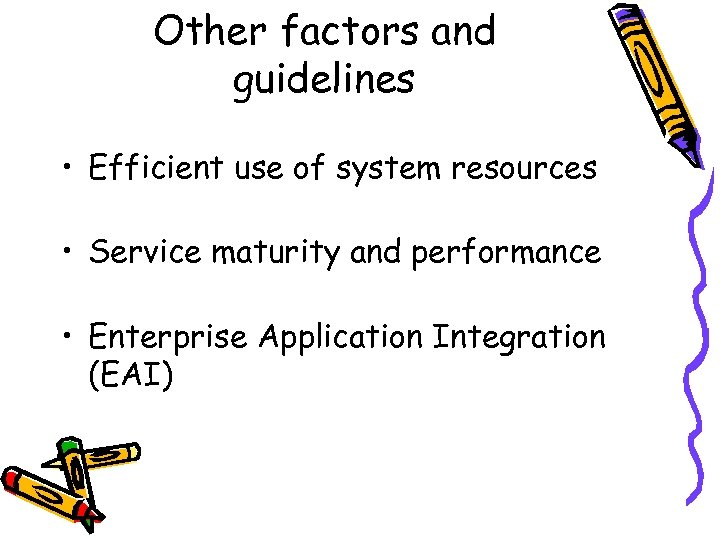 Other factors and guidelines

• Efficient use of system resources

• Service maturity and performance

• Enterprise Application Integration (EAI)